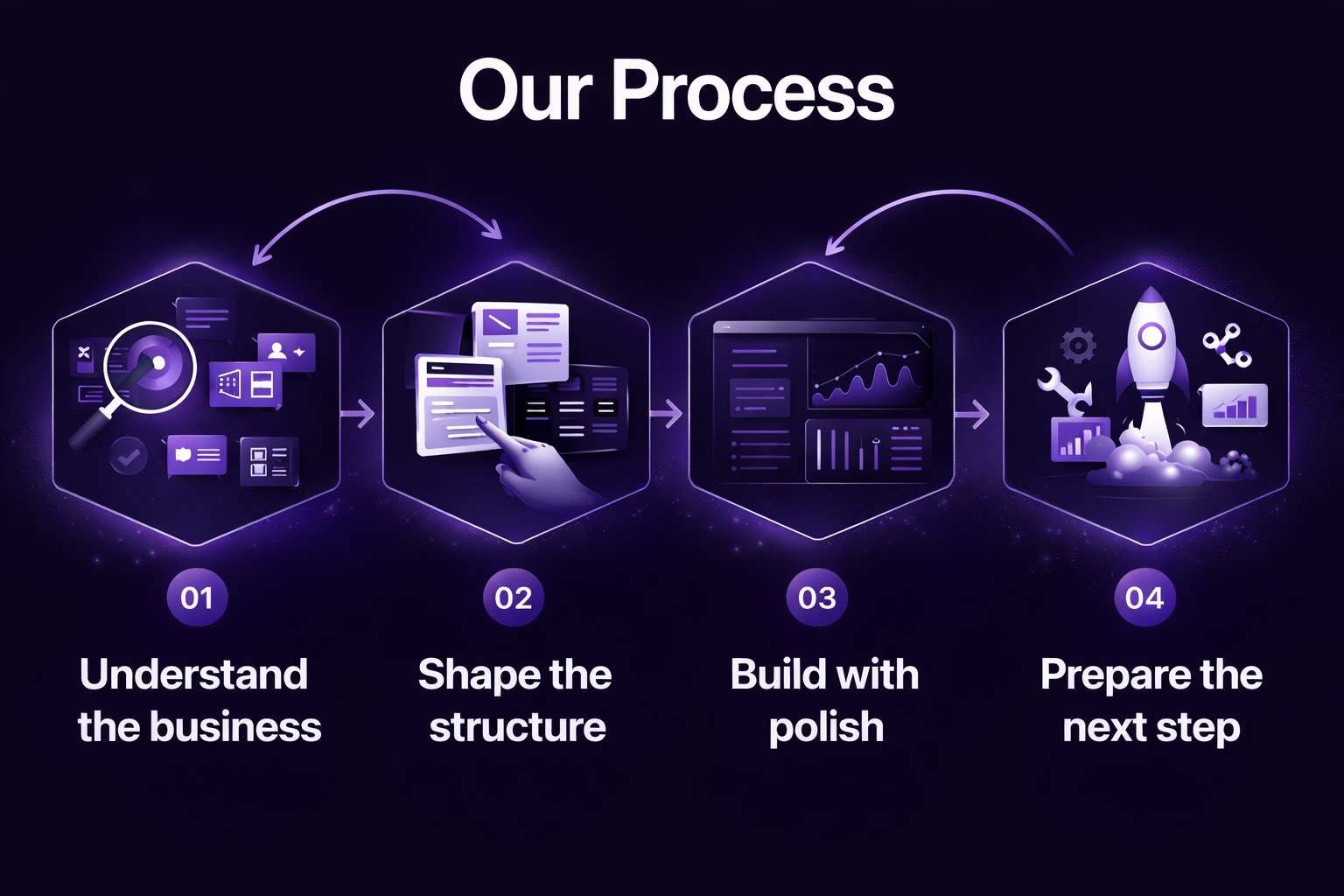 Our Process

01
Understand the business

02
Shape the structure

03
Build with polish

04
Prepare the next step